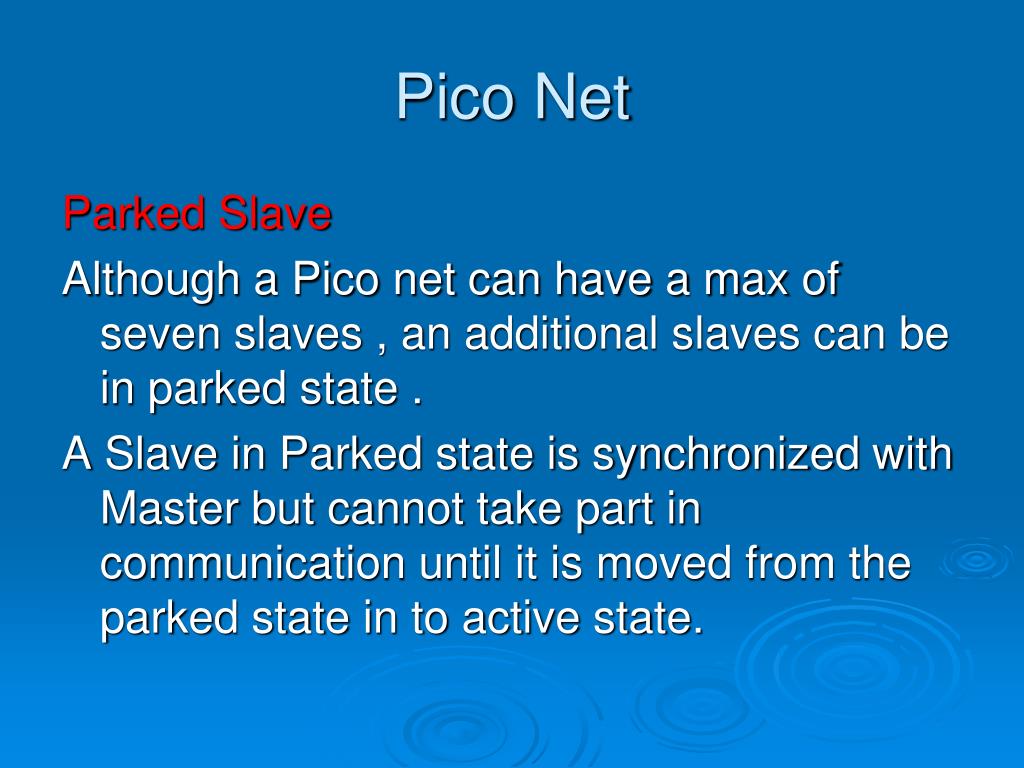 Pico Net

Parked Slave

Although a Pico net can have a max of seven slaves , an additional slaves can be in parked state .

A Slave in Parked state is synchronized with Master but cannot take part in communication until it is moved from the parked state in to active state.